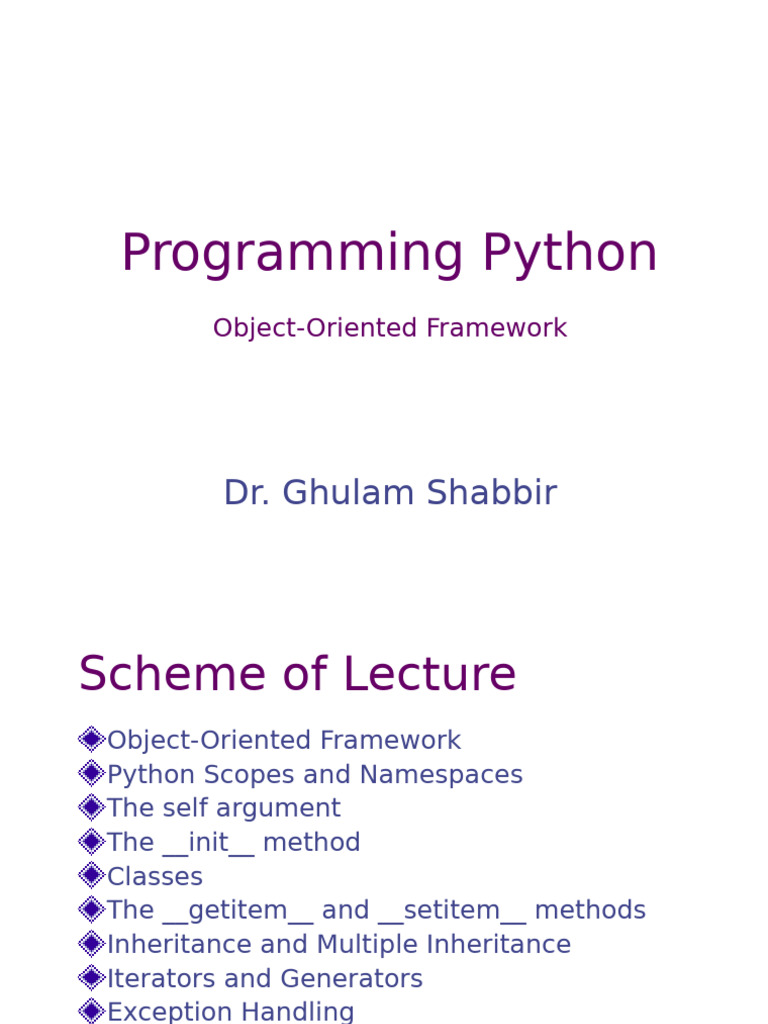 Programming Python

Object-Oriented Framework

Dr. Ghulam Shabbir

Scheme of Lecture

Object-Oriented Framework
Python Scopes and Namespaces
The self argument
The __init__ method
Classes
The __getitem__ and __setitem__ methods
Inheritance and Multiple Inheritance
Iterators and Generators
Exception Handling